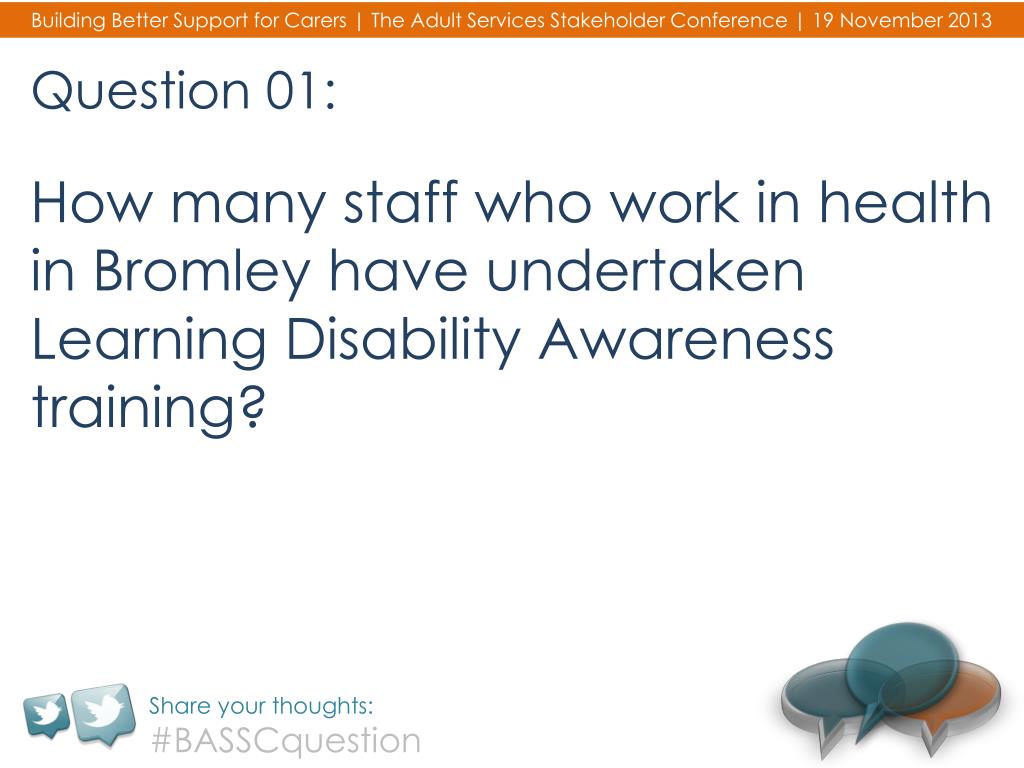 Building Better Support for Carers | The Adult Services Stakeholder Conference | 19 November 2013

Question 01:

How many staff who work in health in Bromley have undertaken Learning Disability Awareness training?

Share your thoughts:
#BASSCquestion